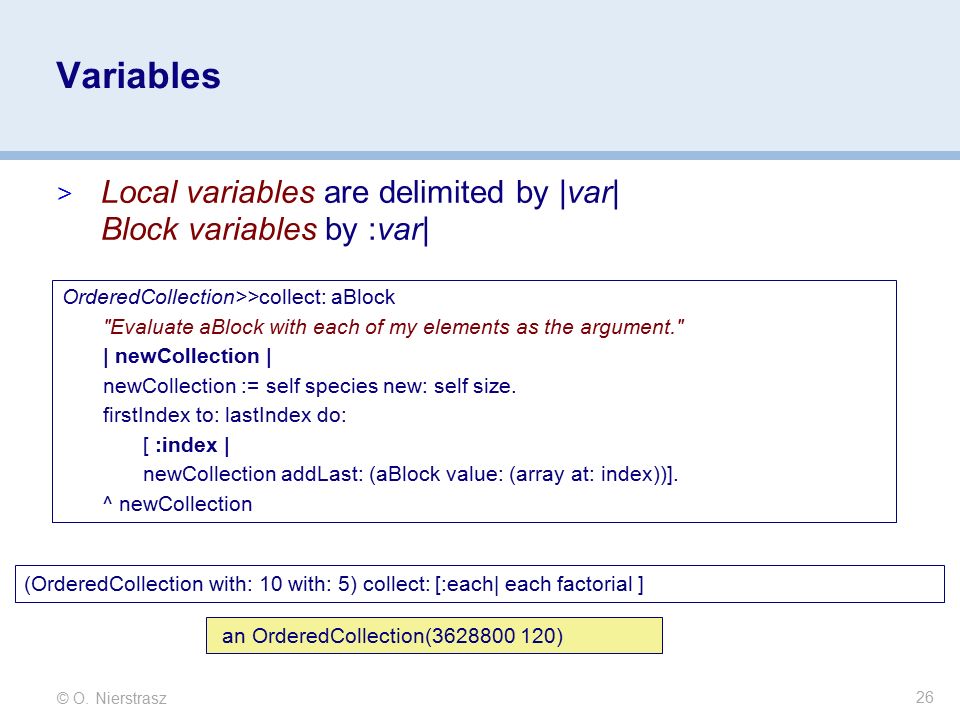 Variables

> Local variables are delimited by |var|
Block variables by :var|

OrderedCollection>>collect: aBlock
"Evaluate aBlock with each of my elements as the argument."
| newCollection |
newCollection := self species new: self size.
firstIndex to: lastIndex do:
[ :index |
newCollection addLast: (aBlock value: (array at: index))].
^ newCollection

(OrderedCollection with: 10 with: 5) collect: [:each| each factorial ]

an OrderedCollection(3628800 120)

© O. Nierstrasz

26